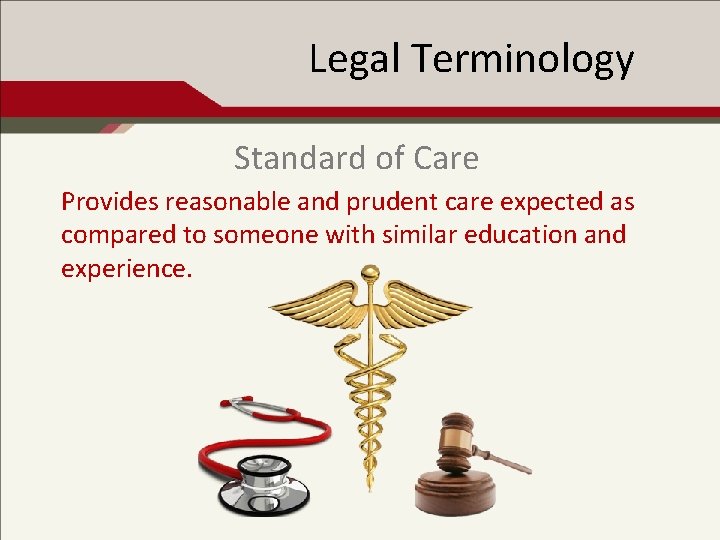 Legal Terminology

Standard of Care

Provides reasonable and prudent care expected as compared to someone with similar education and experience.